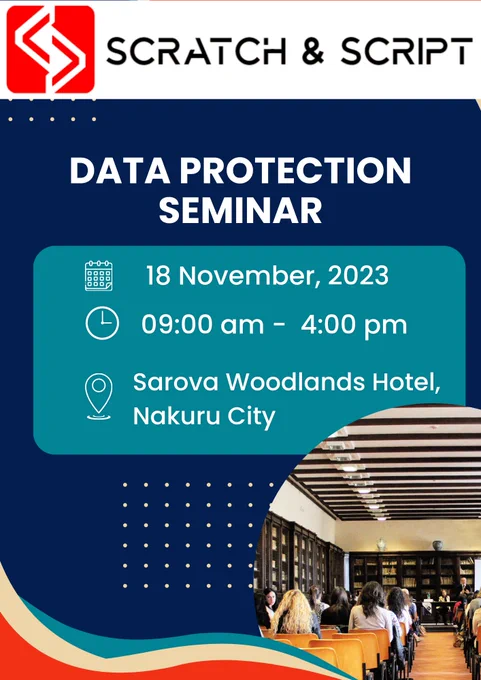 SCRATCH & SCRIPT

DATA PROTECTION SEMINAR

18 November, 2023

09:00 am - 4:00 pm

Sarova Woodlands Hotel, Nakuru City